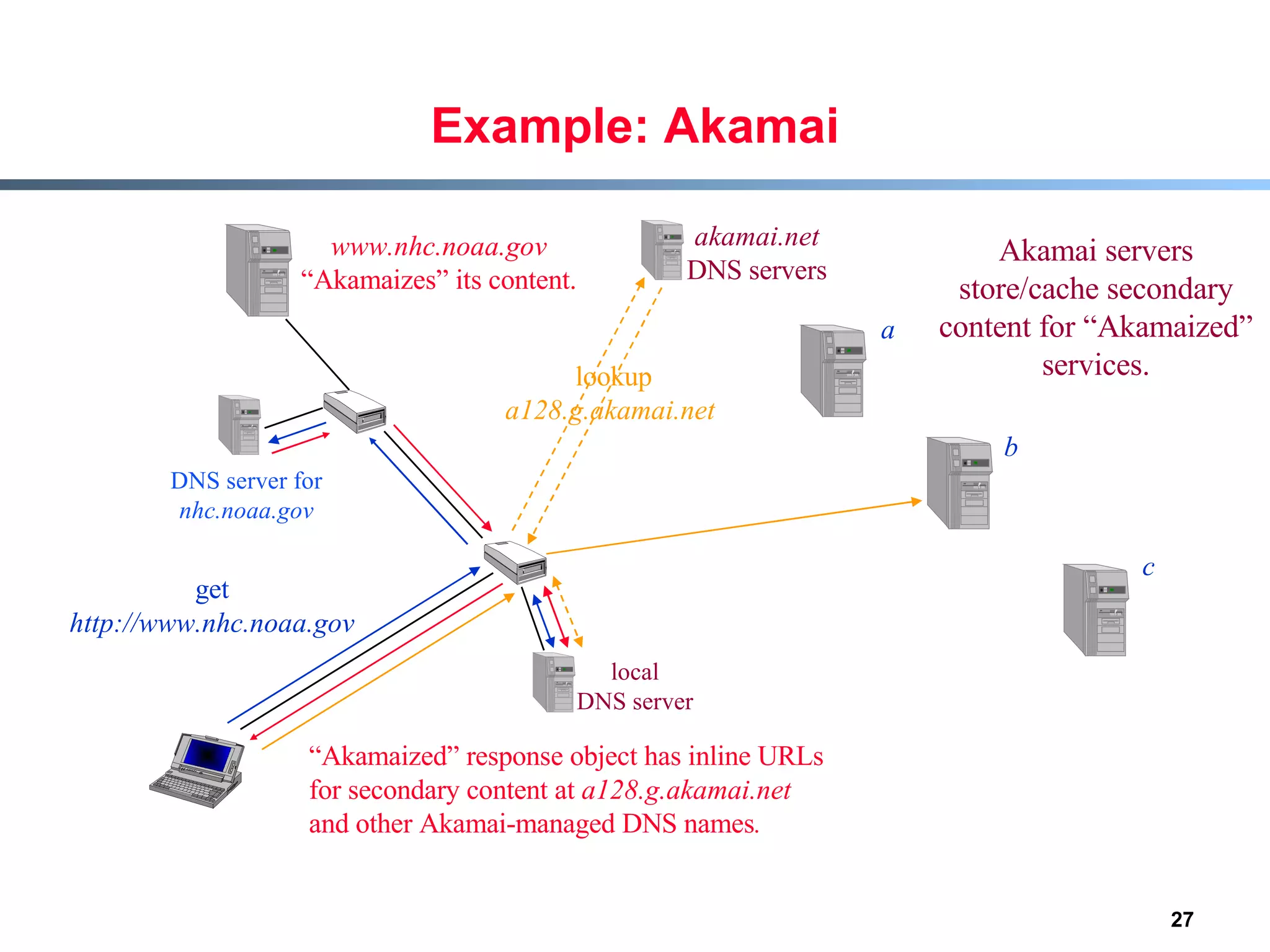 Example: Akamai

www.nhc.noaa.gov
“Akamaizes” its content.

akamai.net
DNS servers

Akamai servers store/cache secondary content for “Akamaized” services.

a

lookup
a128.g.akamai.net

b

DNS server for
nhc.noaa.gov

c

get
http://www.nhc.noaa.gov

local
DNS server

“Akamaized” response object has inline URLs for secondary content at a128.g.akamai.net and other Akamai-managed DNS names.

27